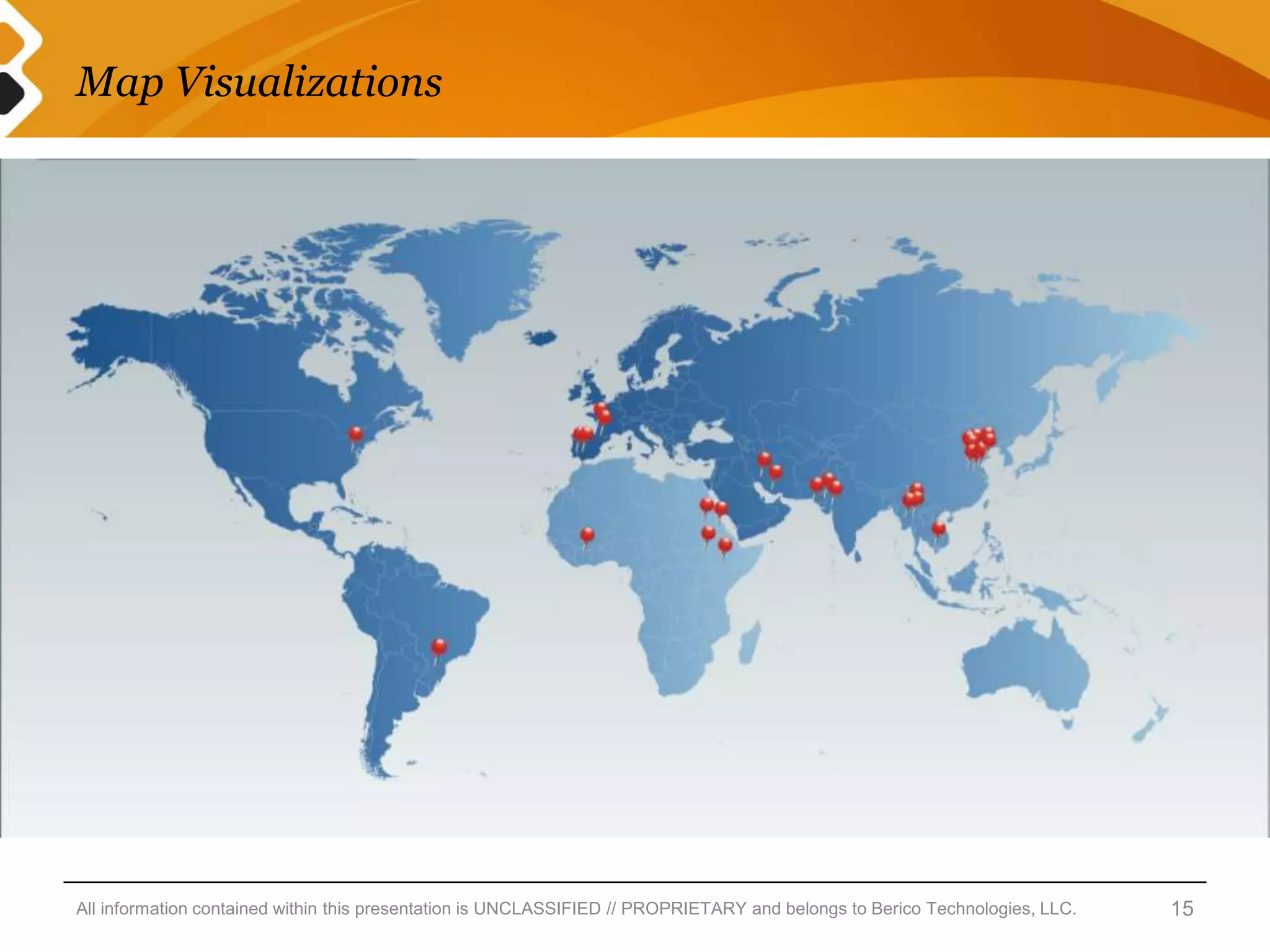 Map Visualizations

All information contained within this presentation is UNCLASSIFIED // PROPRIETARY and belongs to Berico Technologies, LLC.

15